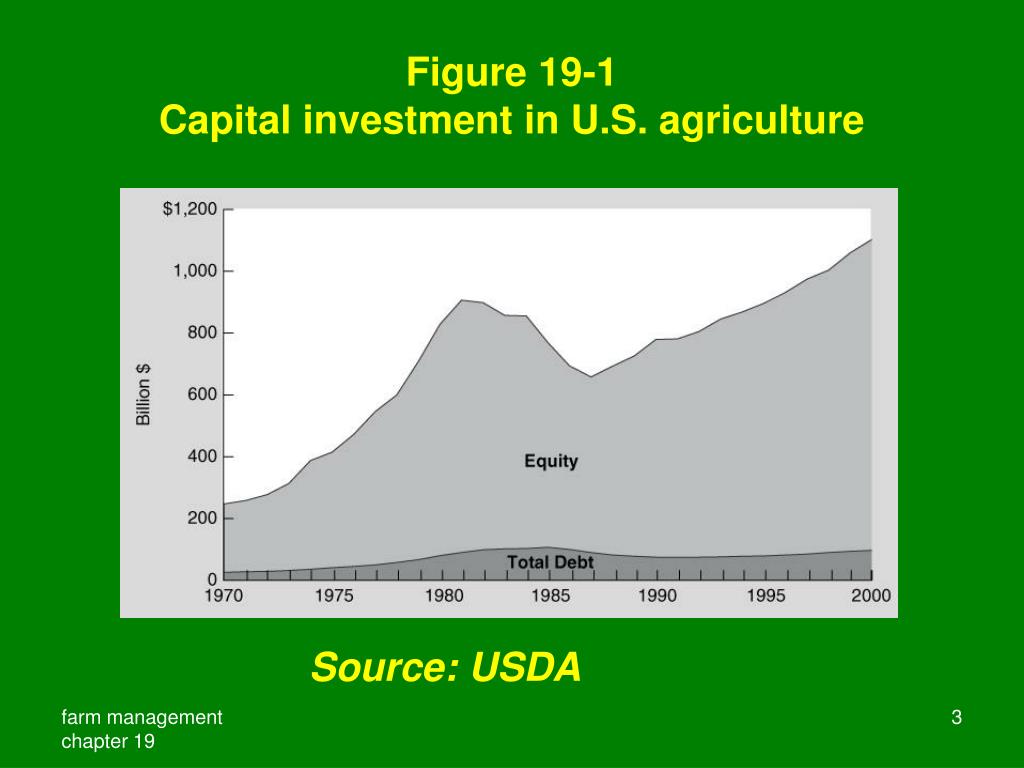 Figure 19-1
Capital investment in U.S. agriculture

$1,200
1,000
800
600
400
200
0
Billion $
Equity
Total Debt
1970 1975 1980 1985 1990 1995 2000

Source: USDA

farm management
chapter 19

3